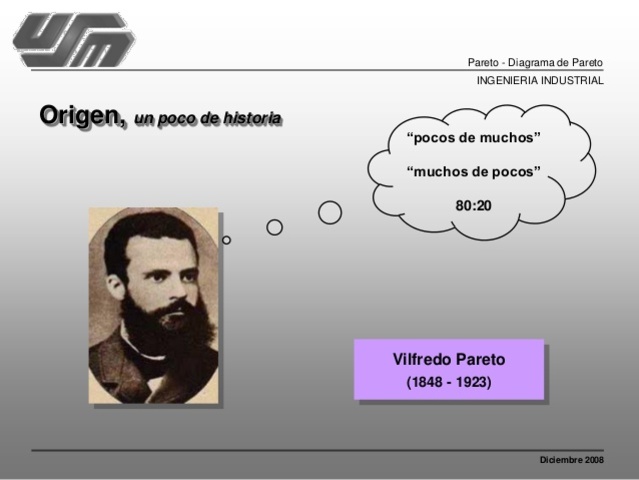 USM

Pareto - Diagrama de Pareto
INGENIERIA INDUSTRIAL

Origen, un poco de historia

“pocos de muchos”

“muchos de pocos”

80:20

Vilfredo Pareto
(1848 - 1923)

Diciembre 2008